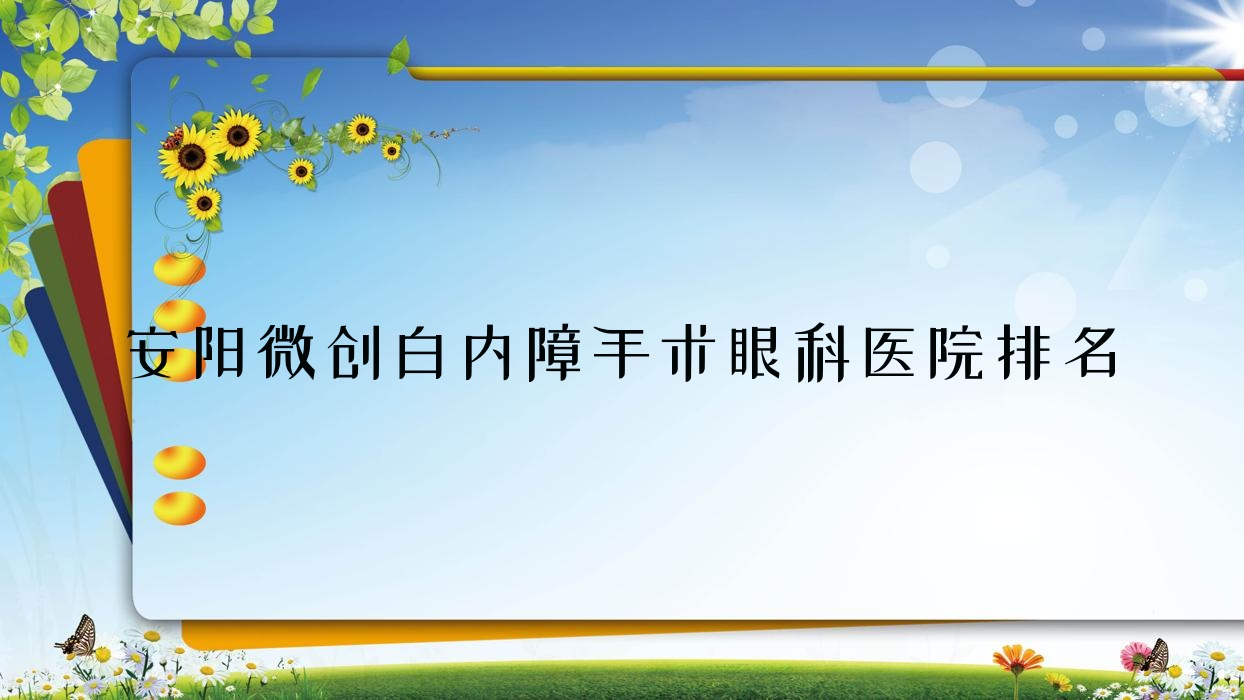 安阳微创白内障手术眼科医院排名